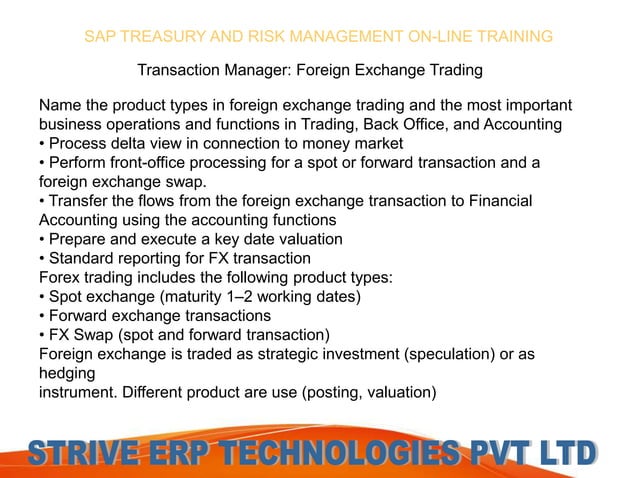 SAP TREASURY AND RISK MANAGEMENT ON-LINE TRAINING

Transaction Manager: Foreign Exchange Trading

Name the product types in foreign exchange trading and the most important business operations and functions in Trading, Back Office, and Accounting
• Process delta view in connection to money market
• Perform front-office processing for a spot or forward transaction and a foreign exchange swap.
• Transfer the flows from the foreign exchange transaction to Financial Accounting using the accounting functions
• Prepare and execute a key date valuation
• Standard reporting for FX transaction
Forex trading includes the following product types:
• Spot exchange (maturity 1–2 working dates)
• Forward exchange transactions
• FX Swap (spot and forward transaction)
Foreign exchange is traded as strategic investment (speculation) or as hedging
instrument. Different product are use (posting, valuation)

STRIVE ERP TECHNOLOGIES PVT LTD